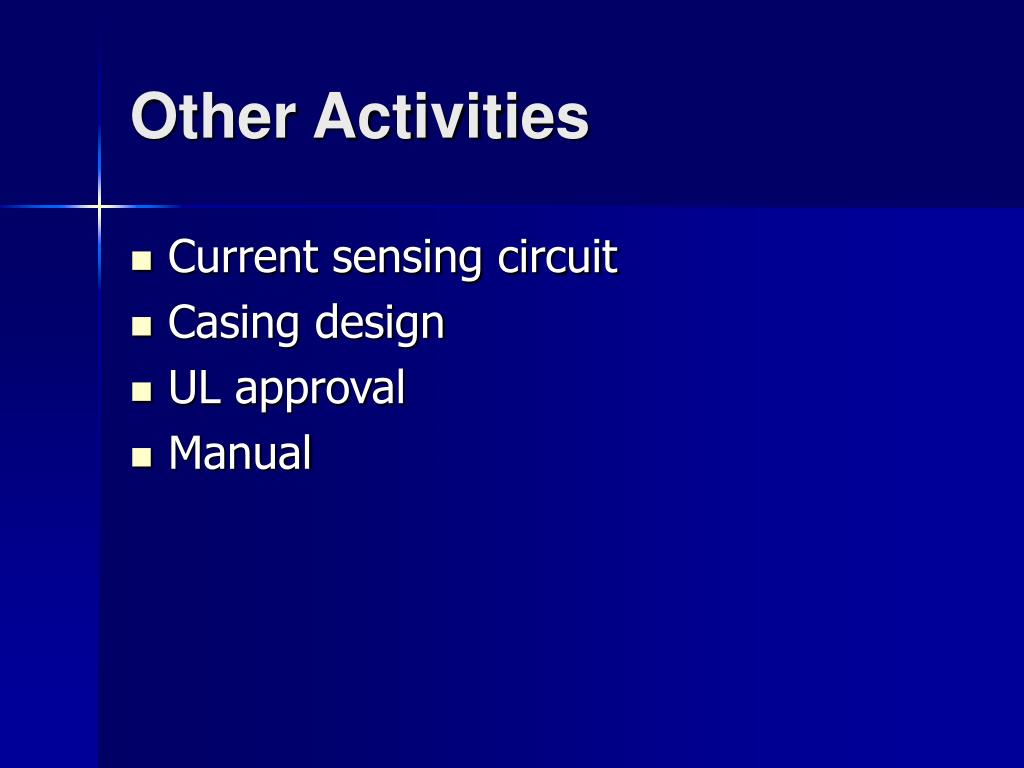 Other Activities

- Current sensing circuit
- Casing design
- UL approval
- Manual